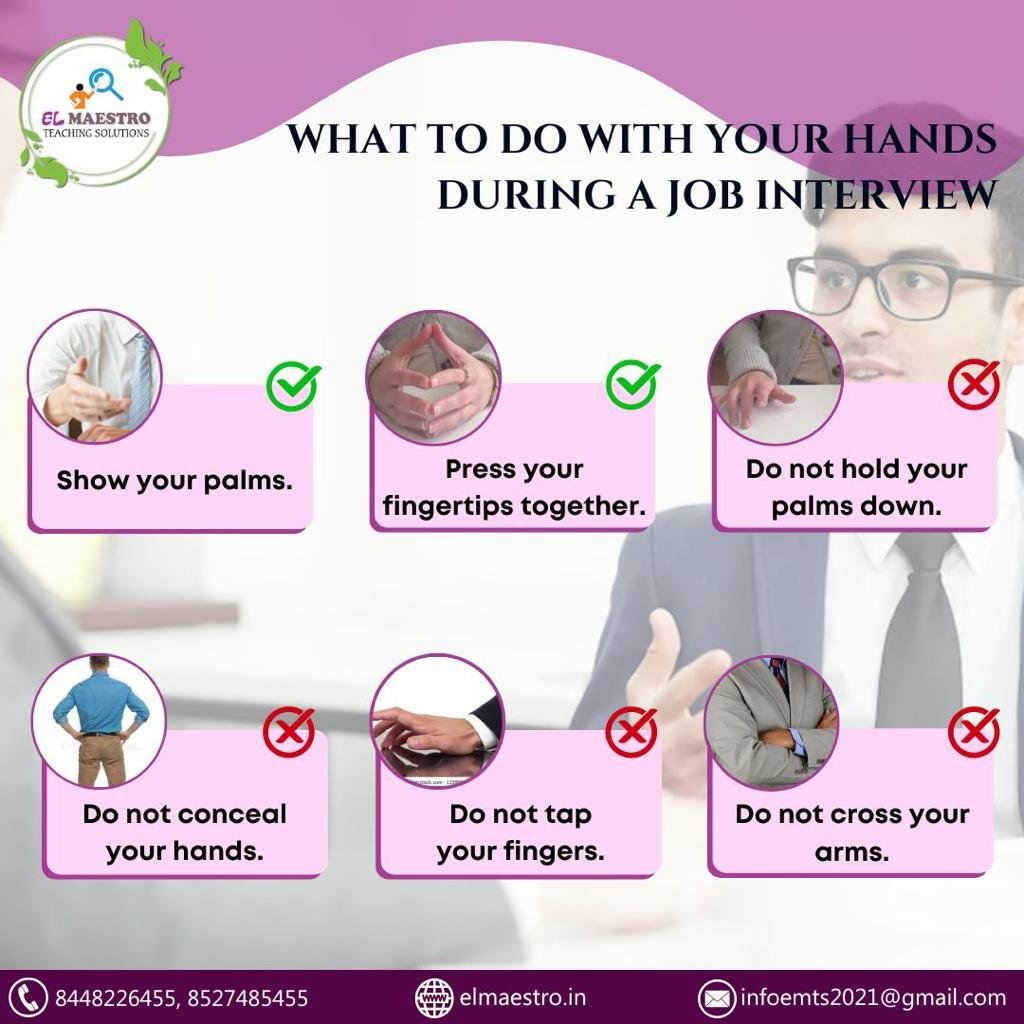 EL MAESTRO
TEACHING SOLUTIONS

WHAT TO DO WITH YOUR HANDS DURING A JOB INTERVIEW

Show your palms.

Press your fingertips together.

Do not hold your palms down.

Do not conceal your hands.

Do not tap your fingers.

Do not cross your arms.

8448226455, 8527485455

elmaestro.in

infoemts2021@gmail.com